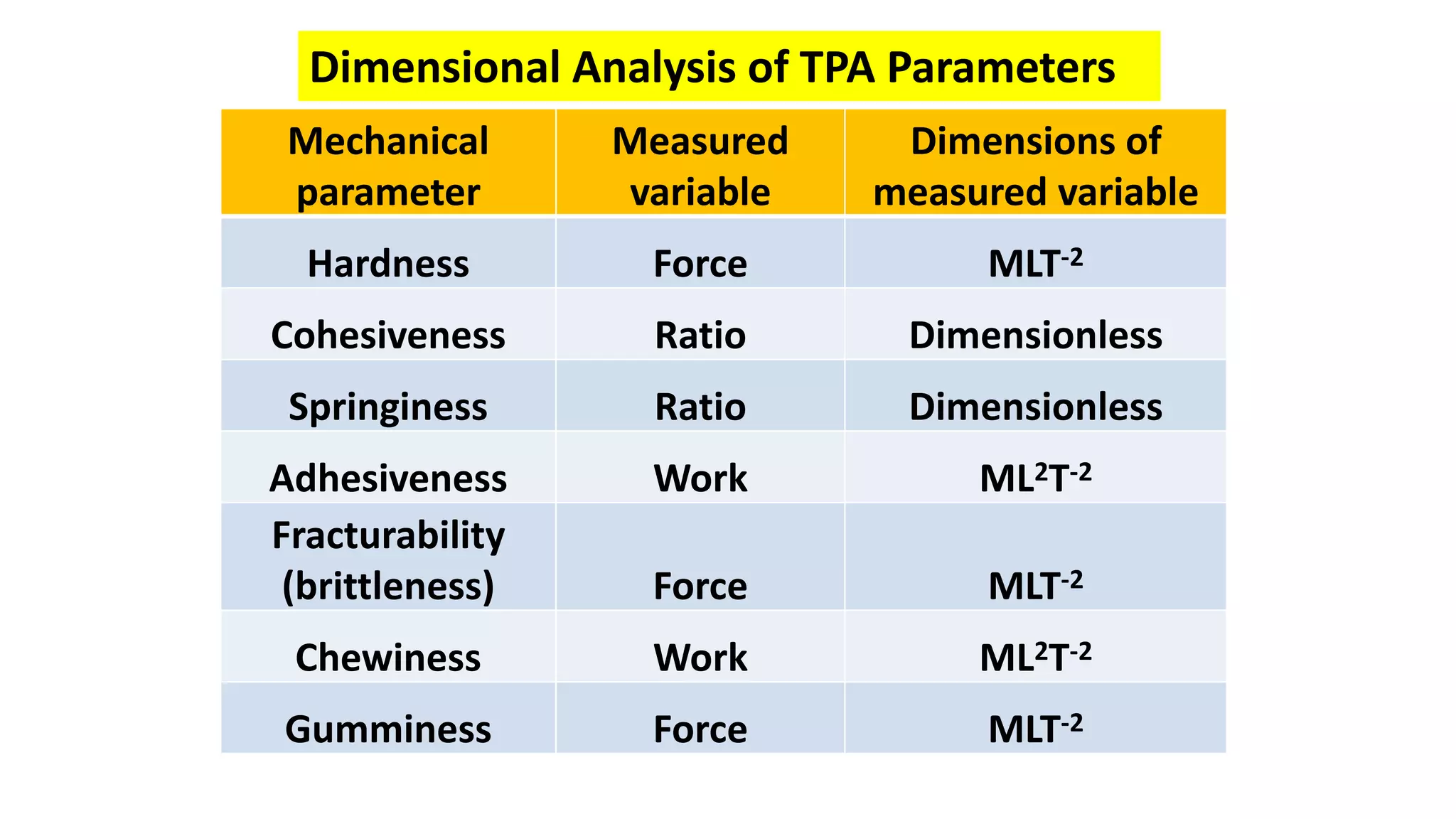 Dimensional Analysis of TPA Parameters

| Mechanical parameter | Measured variable | Dimensions of measured variable |
|---|---|---|
| Hardness | Force | $MLT^{-2}$ |
| Cohesiveness | Ratio | Dimensionless |
| Springiness | Ratio | Dimensionless |
| Adhesiveness | Work | $ML^2T^{-2}$ |
| Fracturability (brittleness) | Force | $MLT^{-2}$ |
| Chewiness | Work | $ML^2T^{-2}$ |
| Gumminess | Force | $MLT^{-2}$ |